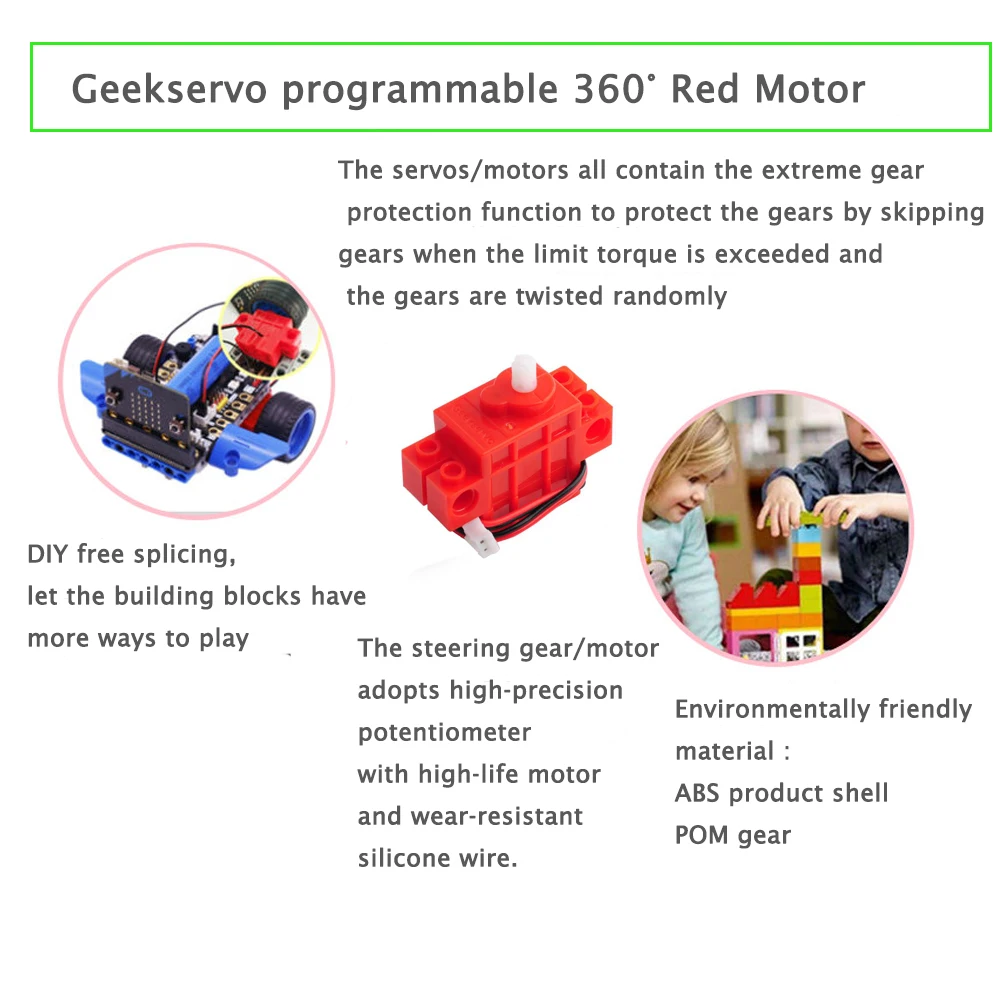 Geekservo programmable 360° Red Motor

The servos/motors all contain the extreme gear protection function to protect the gears by skipping gears when the limit torque is exceeded and the gears are twisted randomly

DIY free splicing, let the building blocks have more ways to play

The steering gear/motor adopts high-precision potentiometer with high-life motor and wear-resistant silicone wire.

Environmentally friendly material :
ABS product shell
POM gear